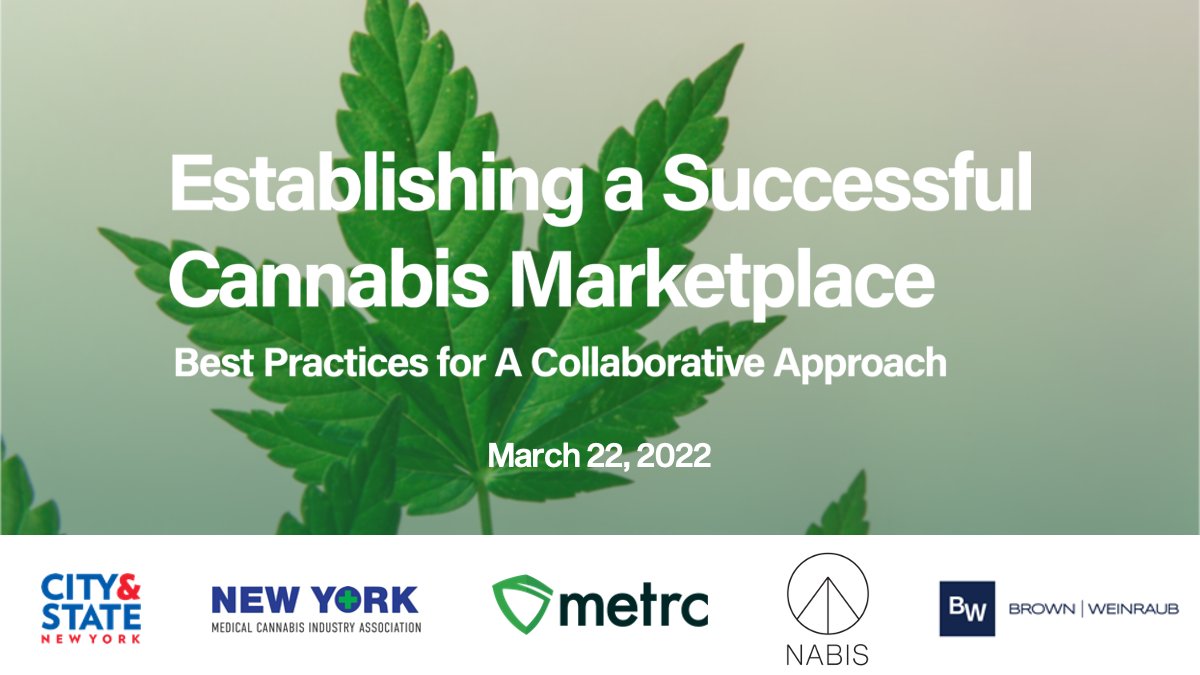 Establishing a Successful Cannabis Marketplace

Best Practices for A Collaborative Approach

March 22, 2022

CITY & STATE NEW YORK

NEW YORK
MEDICAL CANNABIS INDUSTRY ASSOCIATION

metrc

NABIS

BW BROWN | WEINRAUB